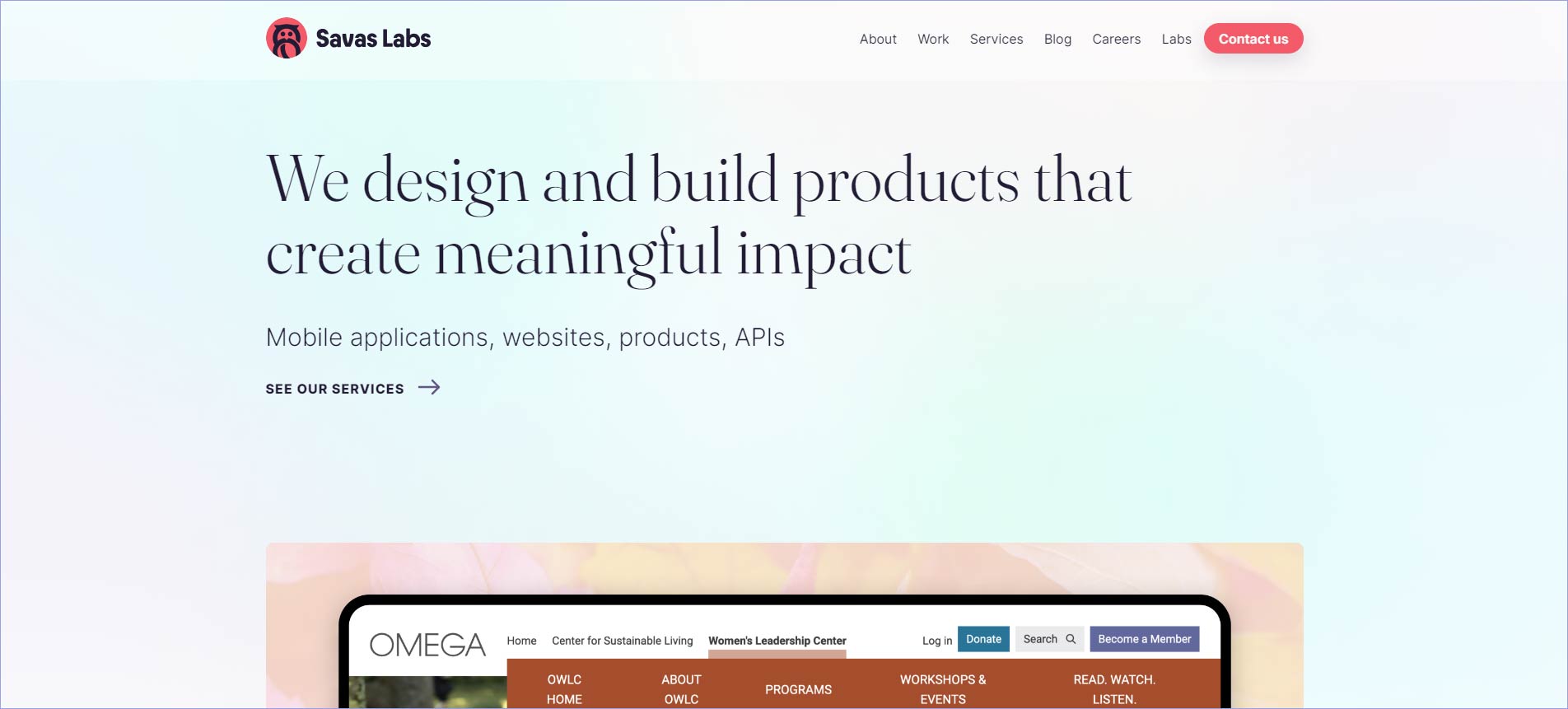 Savas Labs

About Work Services Blog Careers Labs Contact us

We design and build products that create meaningful impact

Mobile applications, websites, products, APIs

SEE OUR SERVICES

OMEGA

Home Center for Sustainable Living Women's Leadership Center

Log in Donate Search Become a Member

OWLC HOME

ABOUT OWLC

PROGRAMS

WORKSHOPS & EVENTS

READ. WATCH. LISTEN.